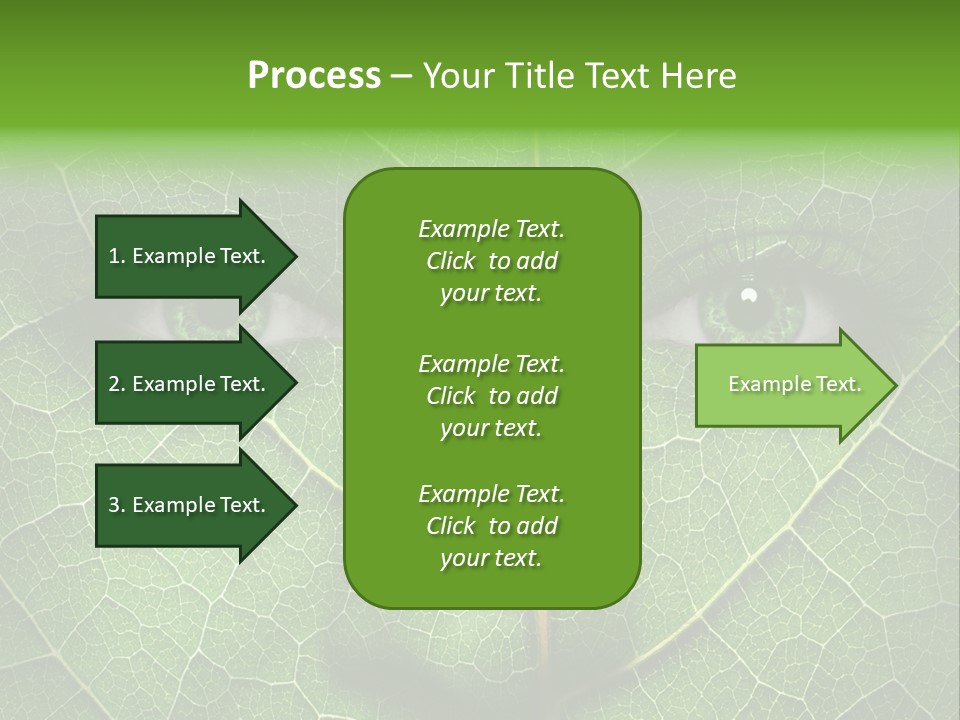 Process – Your Title Text Here

1. Example Text.

2. Example Text.

3. Example Text.

Example Text. Click to add your text.

Example Text. Click to add your text.

Example Text. Click to add your text.

Example Text.